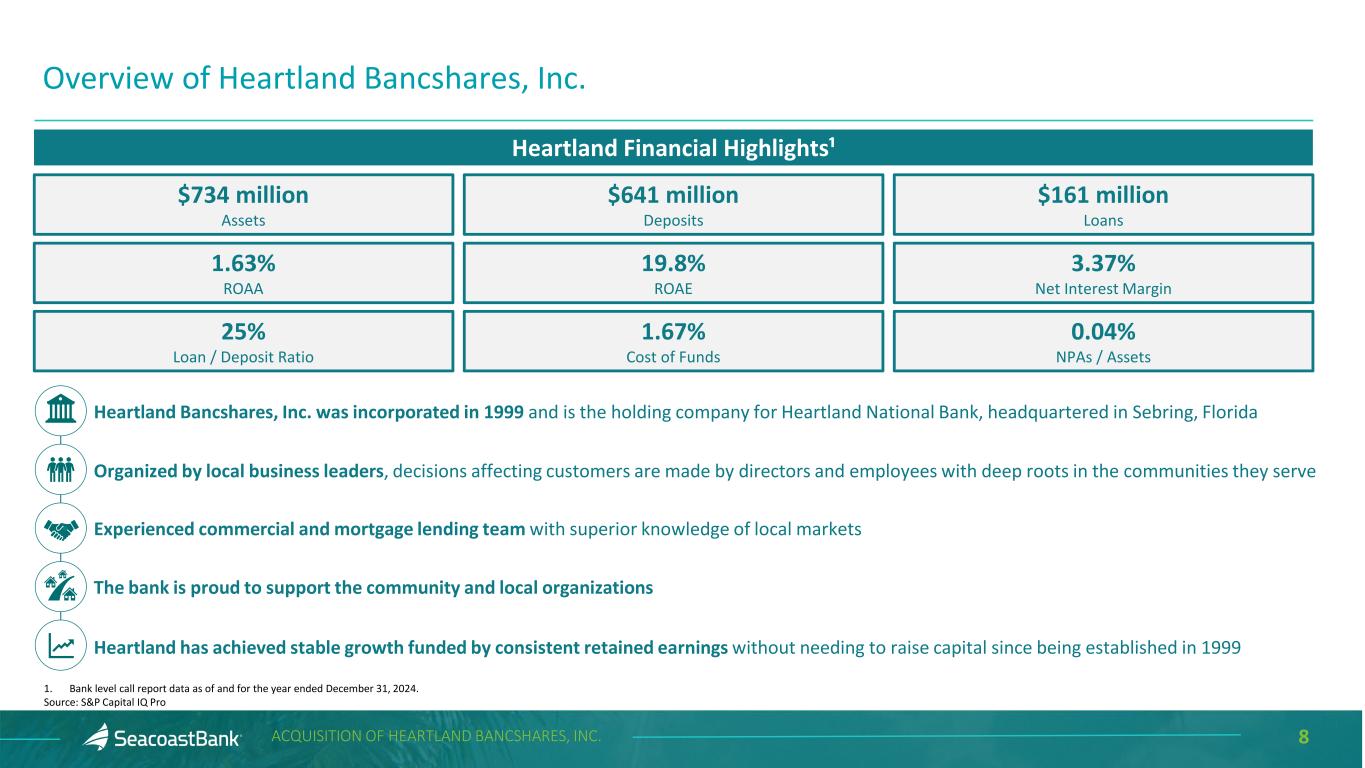 Overview of Heartland Bancshares, Inc.

Heartland Financial Highlights¹

$734 million
Assets

$641 million
Deposits

$161 million
Loans

1.63%
ROAA

19.8%
ROAE

3.37%
Net Interest Margin

25%
Loan / Deposit Ratio

1.67%
Cost of Funds

0.04%
NPAs / Assets

Heartland Bancshares, Inc. was incorporated in 1999 and is the holding company for Heartland National Bank, headquartered in Sebring, Florida

Organized by local business leaders, decisions affecting customers are made by directors and employees with deep roots in the communities they serve

Experienced commercial and mortgage lending team with superior knowledge of local markets

The bank is proud to support the community and local organizations

Heartland has achieved stable growth funded by consistent retained earnings without needing to raise capital since being established in 1999

1. Bank level call report data as of and for the year ended December 31, 2024.
Source: S&P Capital IQ Pro

SeacoastBank ACQUISITION OF HEARTLAND BANCSHARES, INC. 8